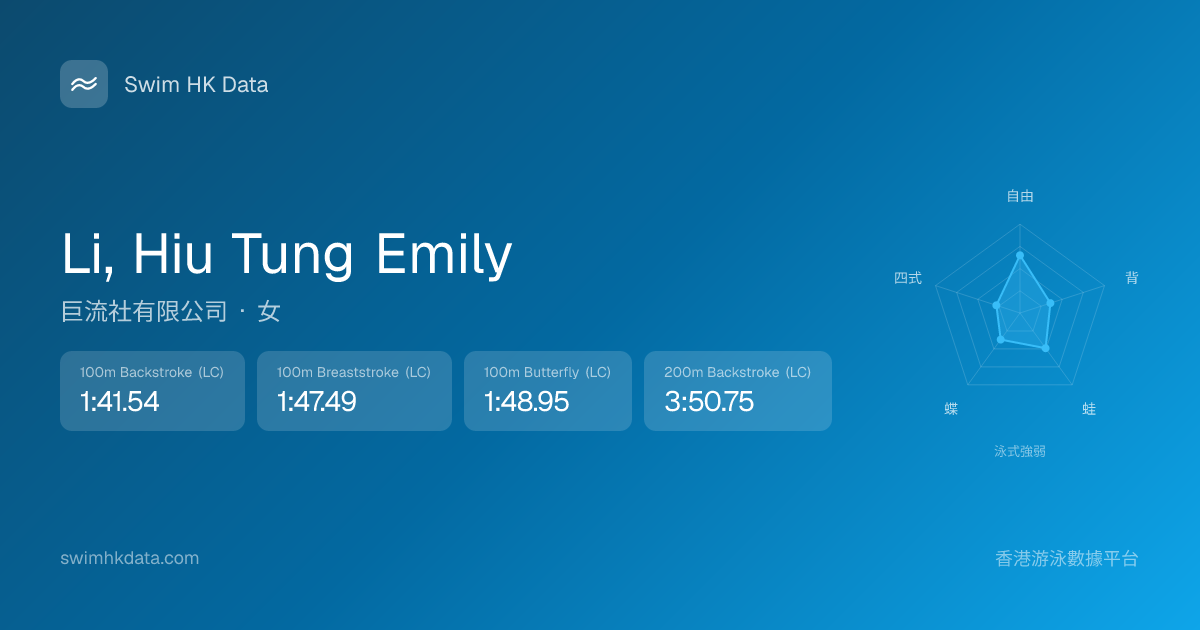 Swim HK Data

Li, Hiu Tung Emily

巨流社有限公司 · 女

100m Backstroke (LC)
1:41.54

100m Breaststroke (LC)
1:47.49

100m Butterfly (LC)
1:48.95

200m Backstroke (LC)
3:50.75

自由
背
蛙
蝶
四式
泳式強弱

swimhkdata.com

香港游泳數據平台